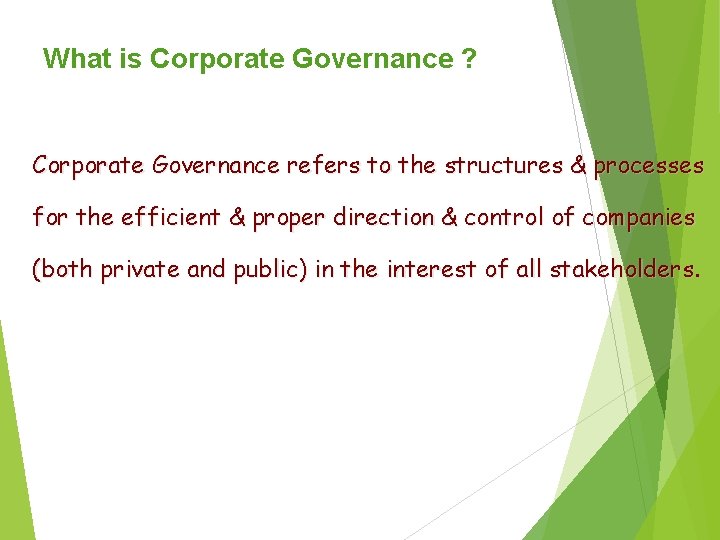 What is Corporate Governance ?

Corporate Governance refers to the structures & processes for the efficient & proper direction & control of companies (both private and public) in the interest of all stakeholders.